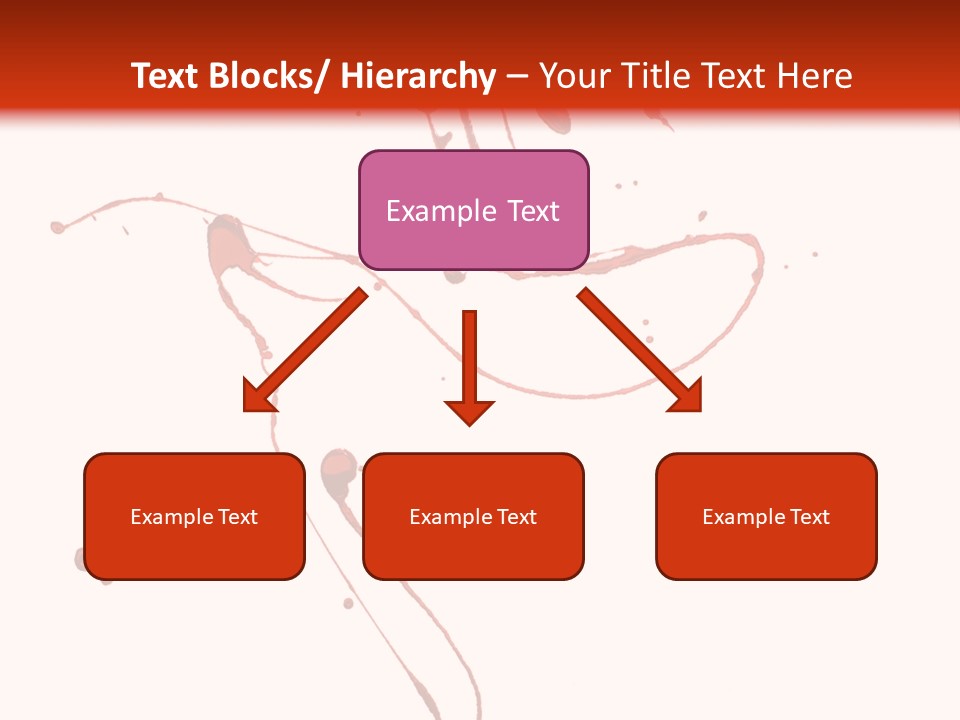 Text Blocks/ Hierarchy – Your Title Text Here

Example Text

Example Text

Example Text

Example Text